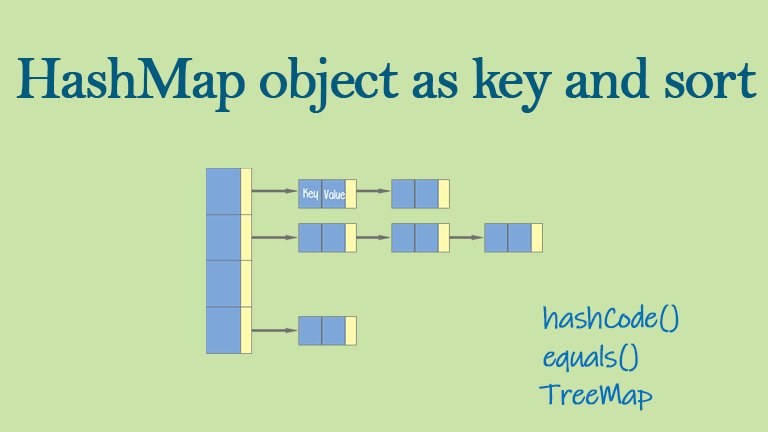 HashMap object as key and sort

Key Value

hashCode()
equals()
TreeMap